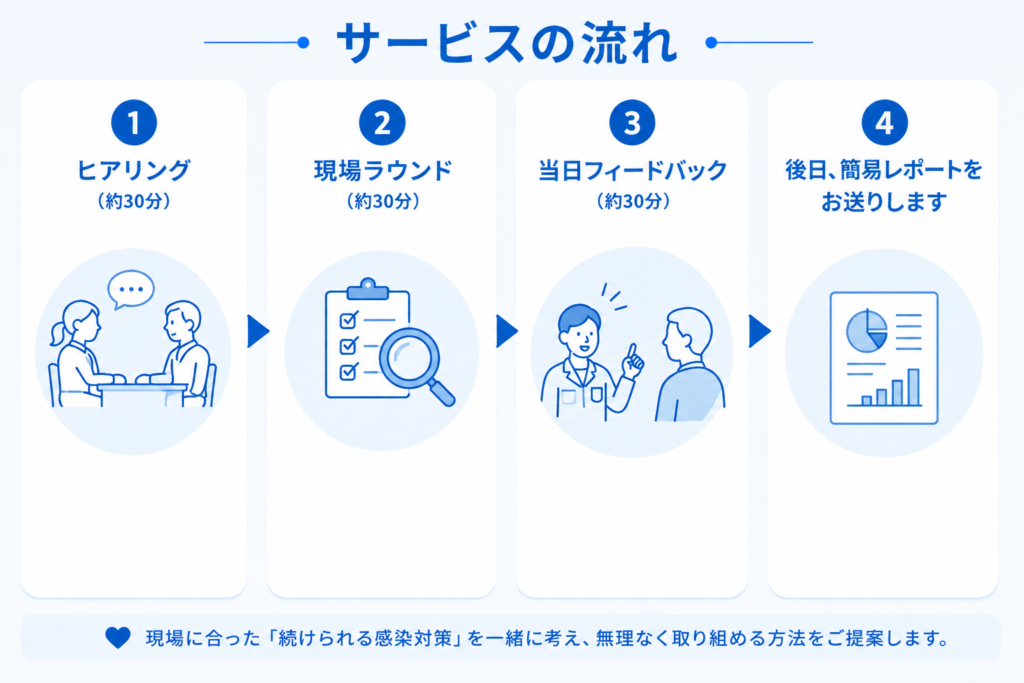 サービスの流れ

1
ヒアリング
（約30分）

2
現場ラウンド
（約30分）

3
当日フィードバック
（約30分）

4
後日、簡易レポートをお送りします

現場に合った「続けられる感染対策」を一緒に考え、無理なく取り組める方法をご提案します。